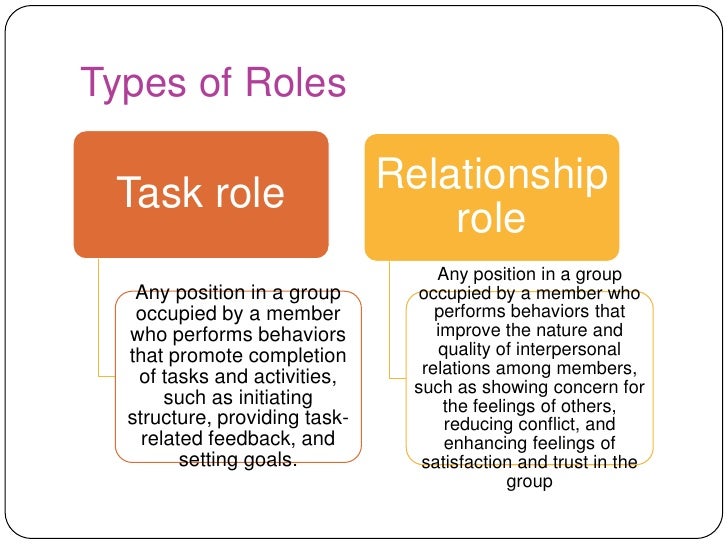 Types of Roles

Task role

Any position in a group occupied by a member who performs behaviors that promote completion of tasks and activities, such as initiating structure, providing task-related feedback, and setting goals.

Relationship role

Any position in a group occupied by a member who performs behaviors that improve the nature and quality of interpersonal relations among members, such as showing concern for the feelings of others, reducing conflict, and enhancing feelings of satisfaction and trust in the group